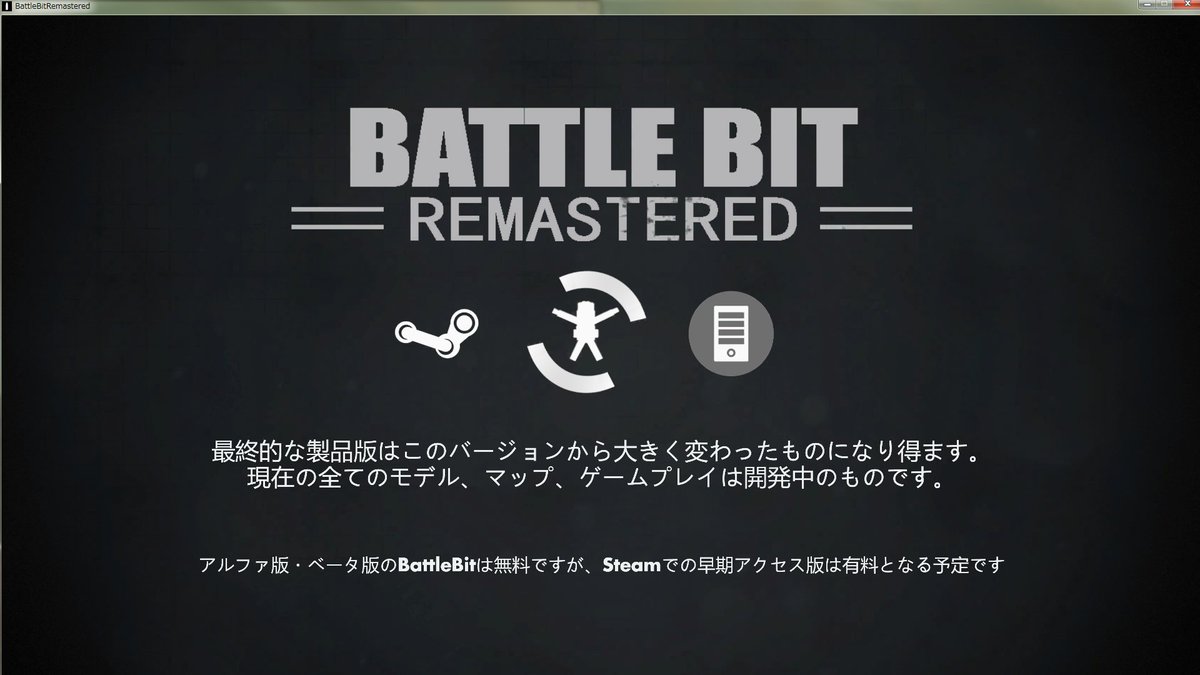 BattleBitRemastered

BATTLE BIT
REMASTERED

最終的な製品版はこのバージョンから大きく変わったものになり得ます。
現在の全てのモデル、マップ、ゲームプレイは開発中のものです。

アルファ版・ベータ版のBattleBitは無料ですが、Steamでの早期アクセス版は有料となる予定です